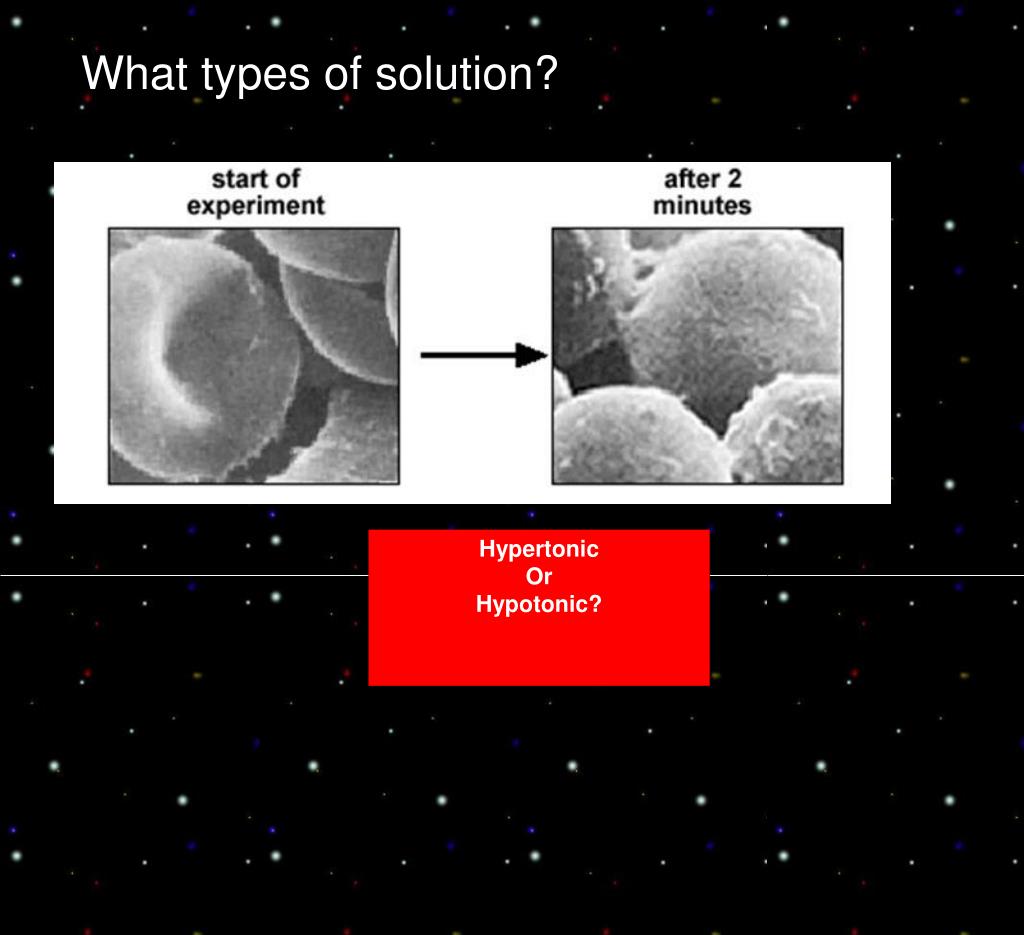 What types of solution?

start of experiment

after 2 minutes

Hypertonic
Or
Hypotonic?